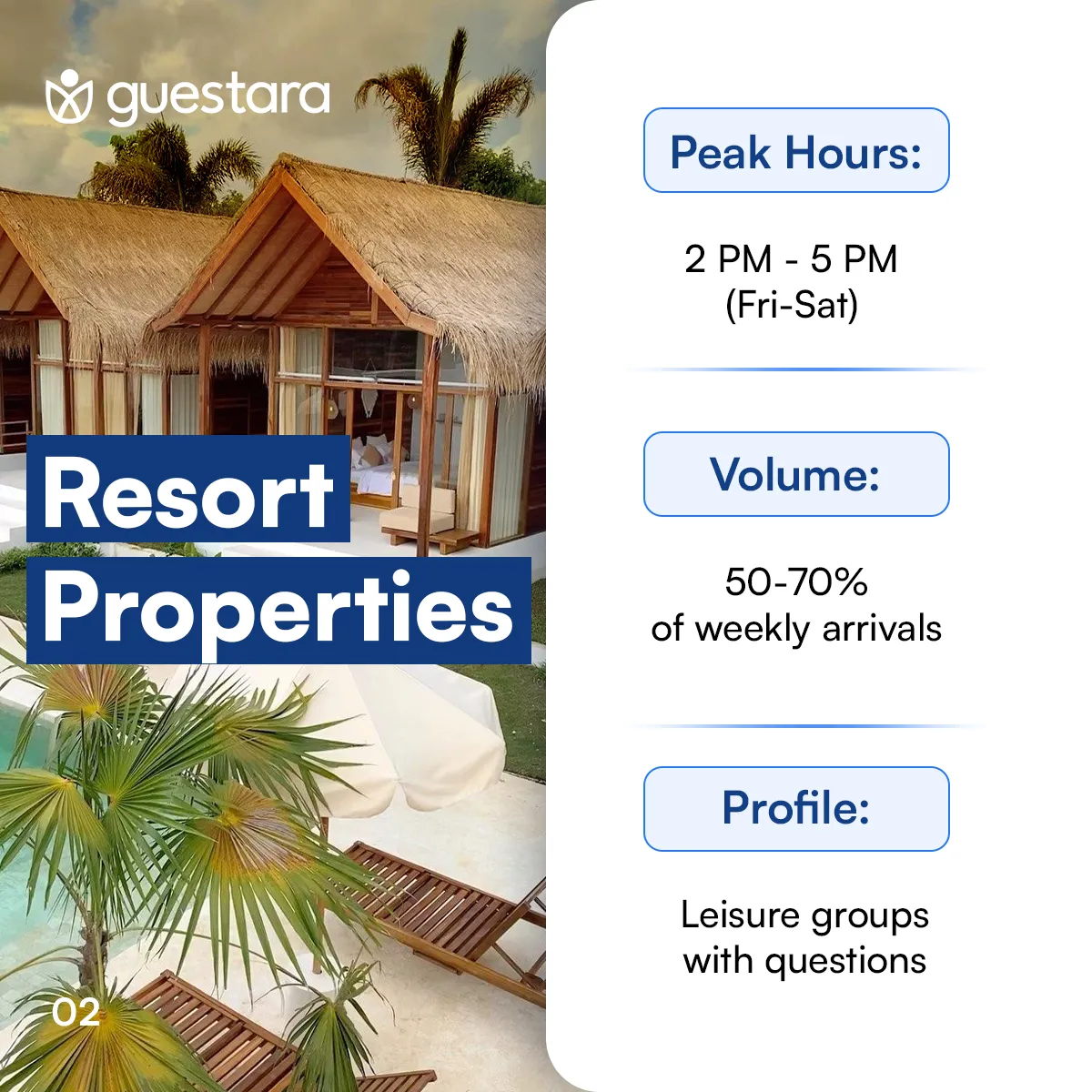 guestara

Resort Properties

02

Peak Hours:

2 PM - 5 PM
(Fri-Sat)

Volume:

50-70%
of weekly arrivals

Profile:

Leisure groups
with questions